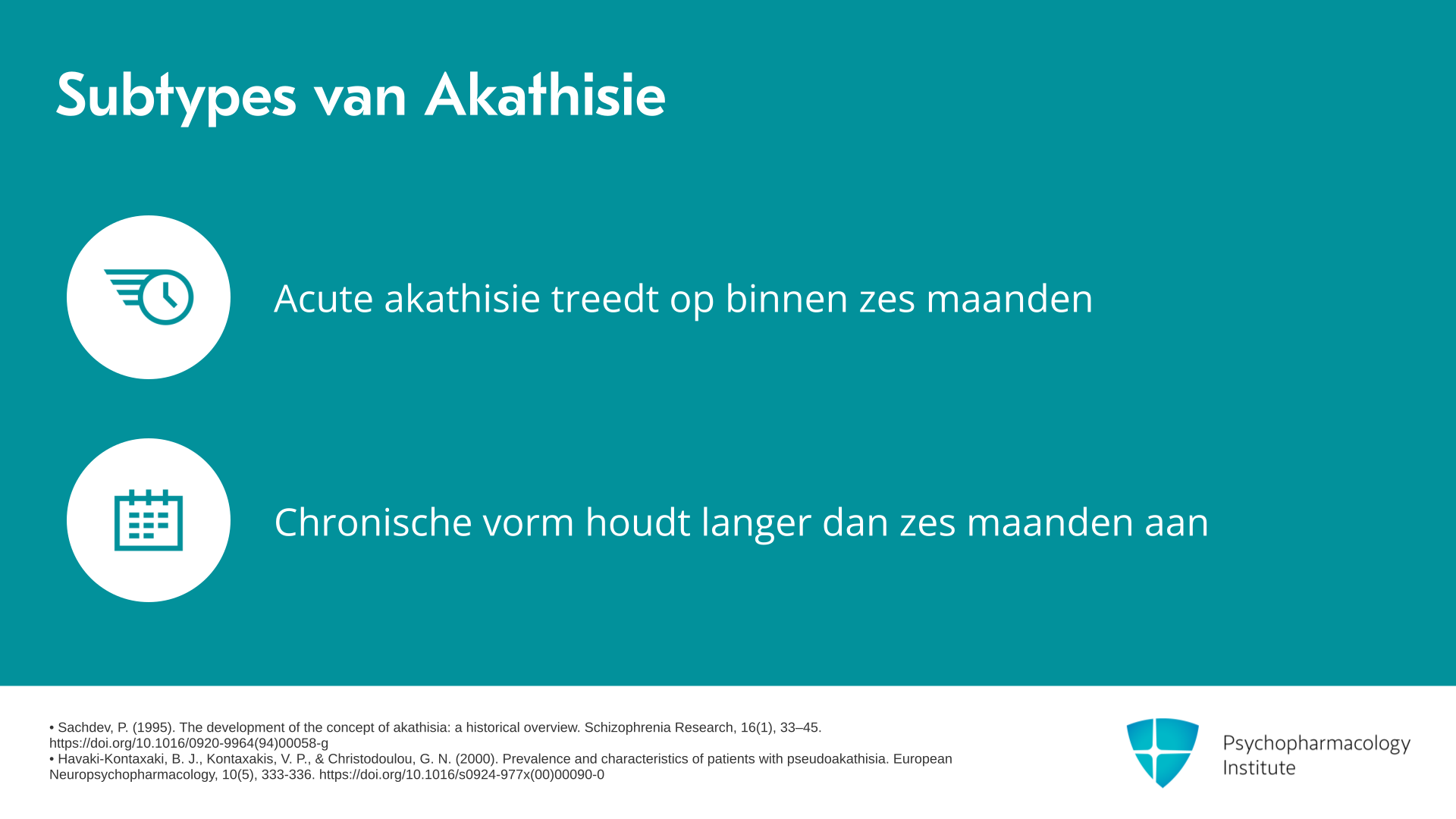 Subtypes van Akathisie

Acute akathisie treedt op binnen zes maanden

Chronische vorm houdt langer dan zes maanden aan

• Sachdev, P. (1995). The development of the concept of akathisia: a historical overview. Schizophrenia Research, 16(1), 33–45. https://doi.org/10.1016/0920-9964(94)00058-g
• Havaki-Kontaxaki, B. J., Kontaxakis, V. P., & Christodoulou, G. N. (2000). Prevalence and characteristics of patients with pseudoakathisia. European Neuropsychopharmacology, 10(5), 333-336. https://doi.org/10.1016/s0924-977x(00)00090-0

Psychopharmacology Institute